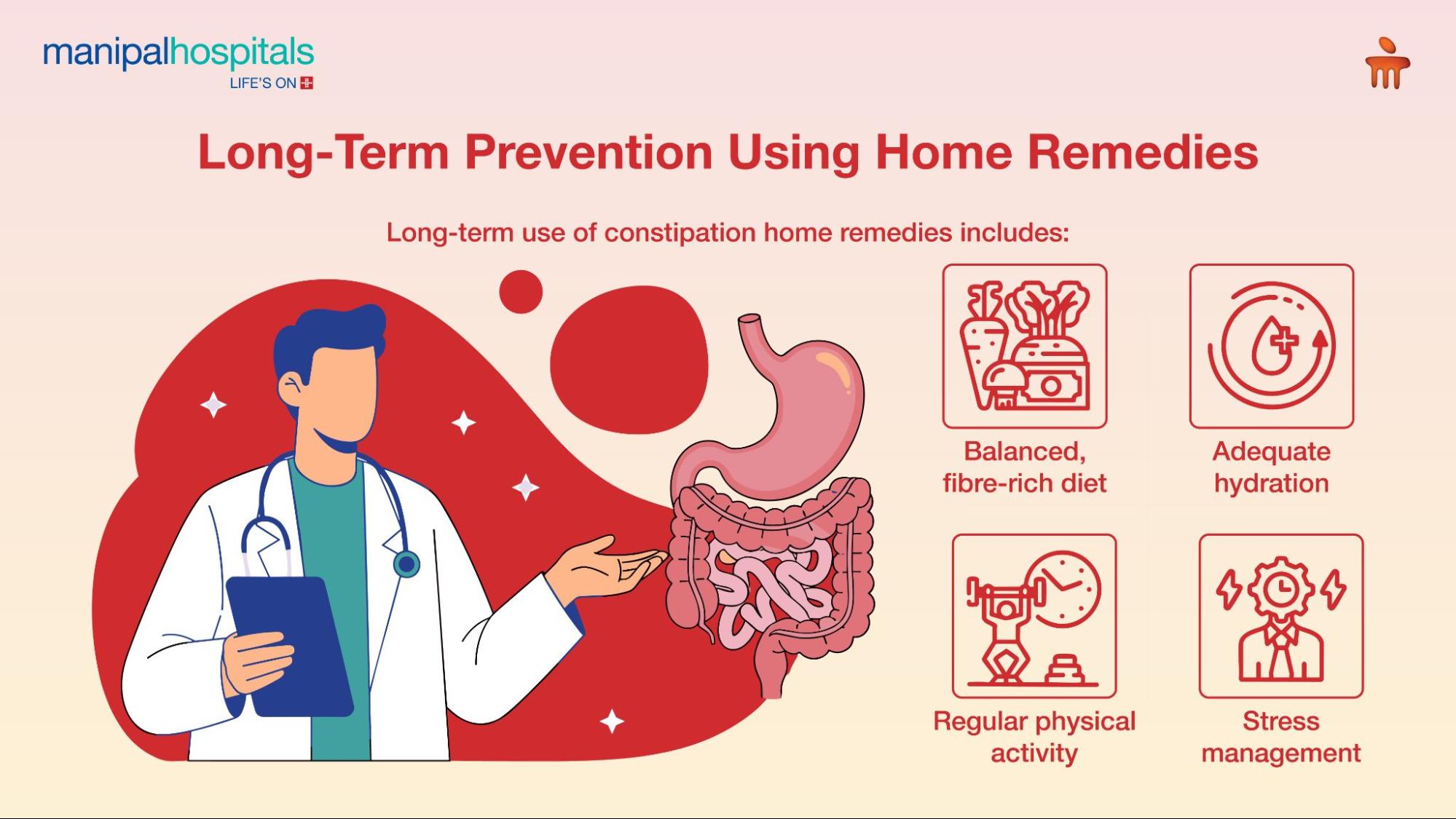 manipalhospitals
LIFE'S ON

Long-Term Prevention Using Home Remedies

Long-term use of constipation home remedies includes:

Balanced, fibre-rich diet

Adequate hydration

Regular physical activity

Stress management